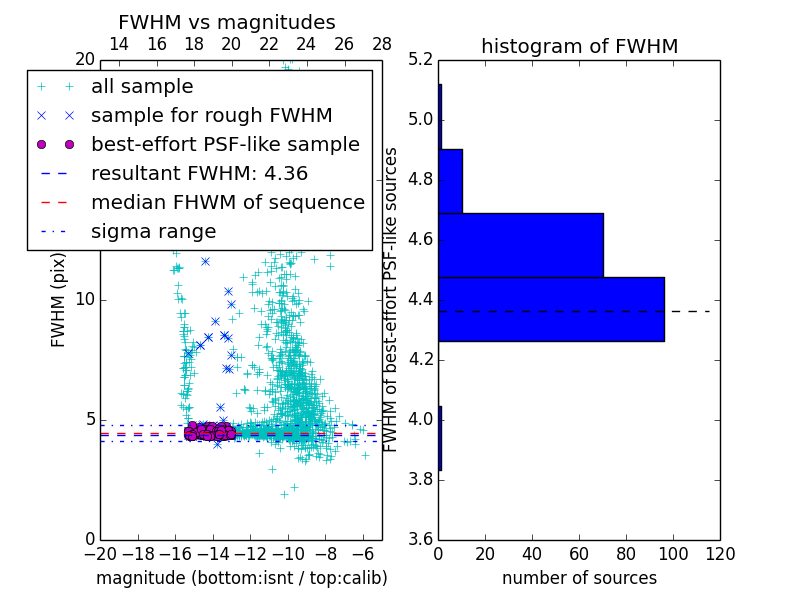 FWHM vs magnitudes

14 16 18 20 22 24 26 28

20

all sample
sample for rough FWHM
best-effort PSF-like sample
resultant FWHM: 4.36
median FHWM of sequence
sigma range

FWHM (pix)

10

5

0

−20 −18 −16 −14 −12 −10 −8 −6

magnitude (bottom:isnt / top:calib)

histogram of FWHM

5.2
5.0
4.8
4.6
4.4
4.2
4.0
3.8
3.6

FWHM of best-effort PSF-like sources

0 20 40 60 80 100 120

number of sources